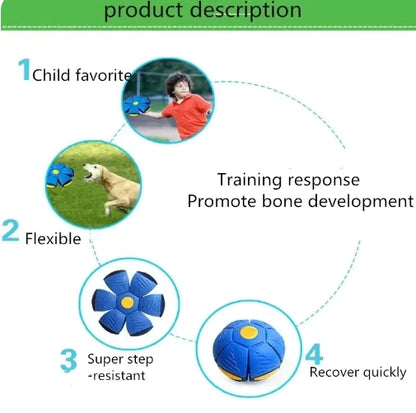 product description

1 Child favorite

Training response
Promote bone development

2 Flexible

3 Super step -resistant

4 Recover quickly